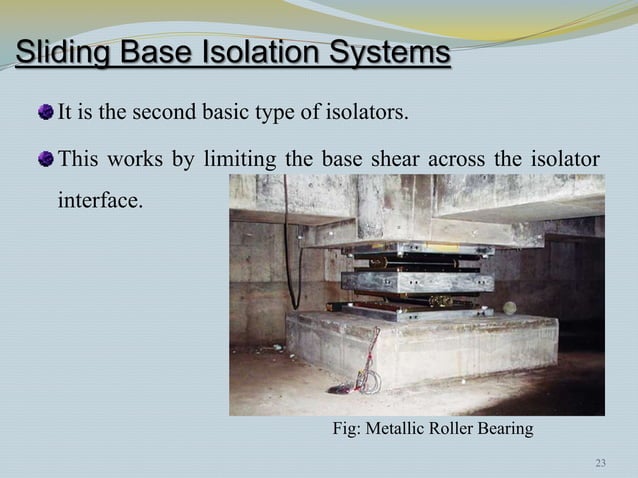 Sliding Base Isolation Systems

It is the second basic type of isolators.

This works by limiting the base shear across the isolator interface.

Fig: Metallic Roller Bearing

23